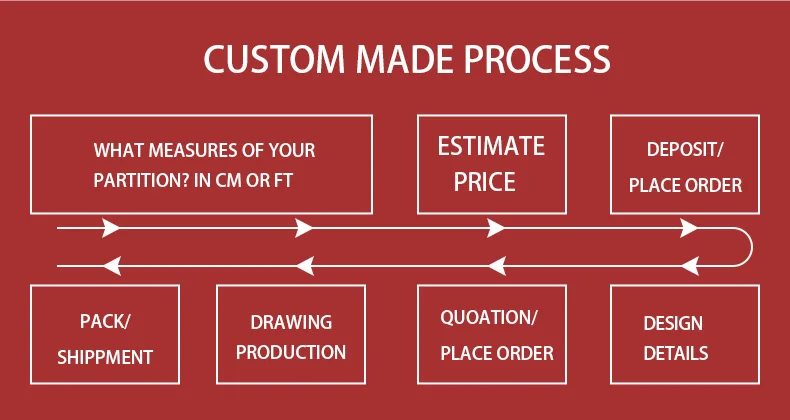 CUSTOM MADE PROCESS

WHAT MEASURES OF YOUR PARTITION? IN CM OR FT

ESTIMATE PRICE

DEPOSIT/ PLACE ORDER

DESIGN DETAILS

QUOATION/ PLACE ORDER

DRAWING PRODUCTION

PACK/ SHIPPMENT